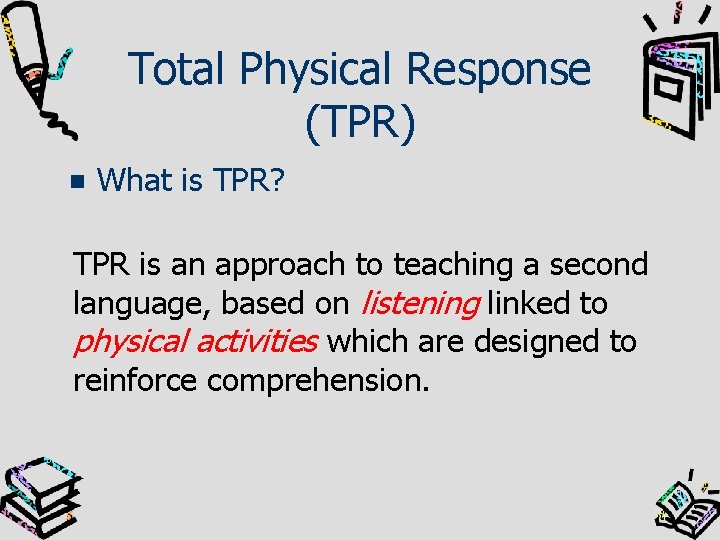 Total Physical Response (TPR)

What is TPR?

TPR is an approach to teaching a second language, based on listening linked to physical activities which are designed to reinforce comprehension.